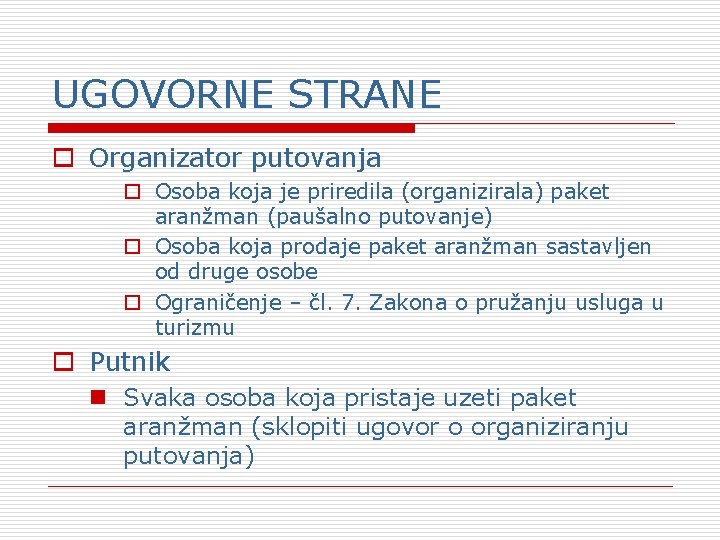 UGOVORNE STRANE

Organizator putovanja

Osoba koja je priredila (organizirala) paket aranžman (paušalno putovanje)

Osoba koja prodaje paket aranžman sastavljen od druge osobe

Ograničenje – čl. 7. Zakona o pružanju usluga u turizmu

Putnik

Svaka osoba koja pristaje uzeti paket aranžman (sklopiti ugovor o organiziranju putovanja)